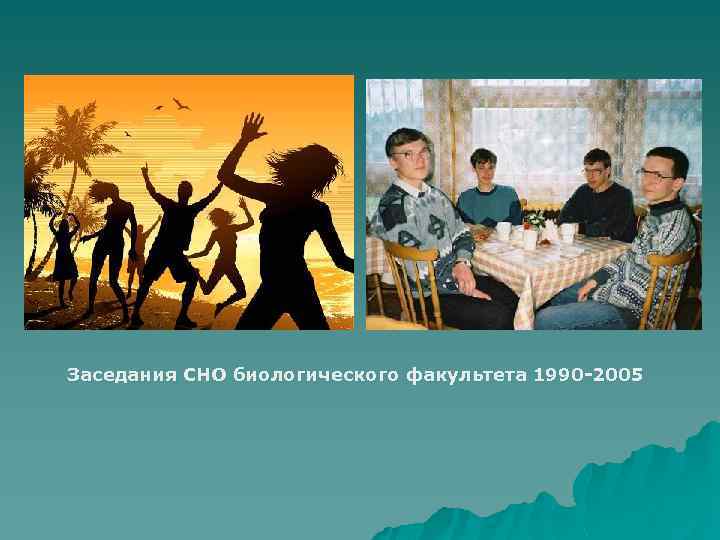 Заседания СНО биологического факультета 1990-2005